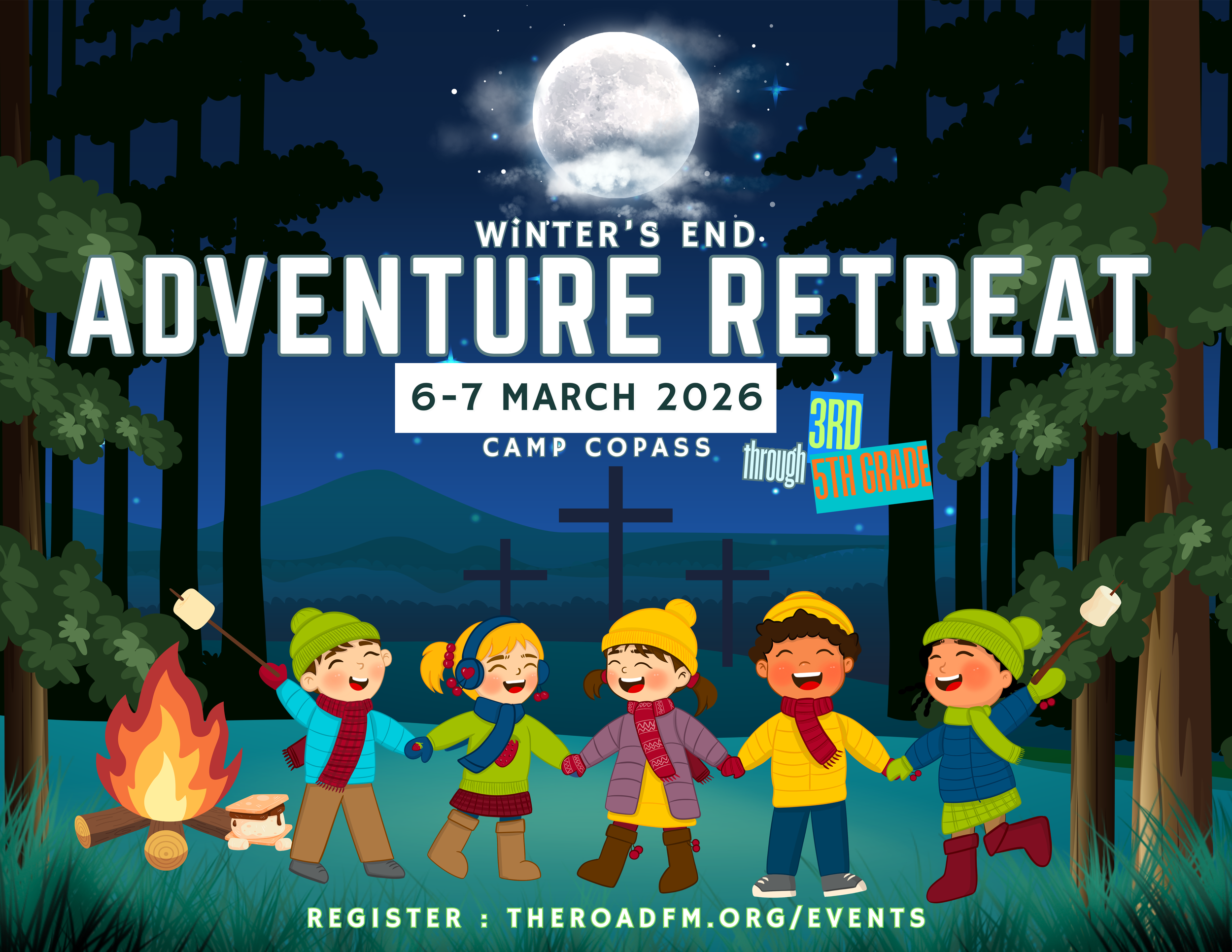 WINTER'S END
ADVENTURE RETREAT
6-7 MARCH 2026
CAMP COPASS

3RD
through
5TH GRADE

REGISTER : THEROADFM.ORG/EVENTS